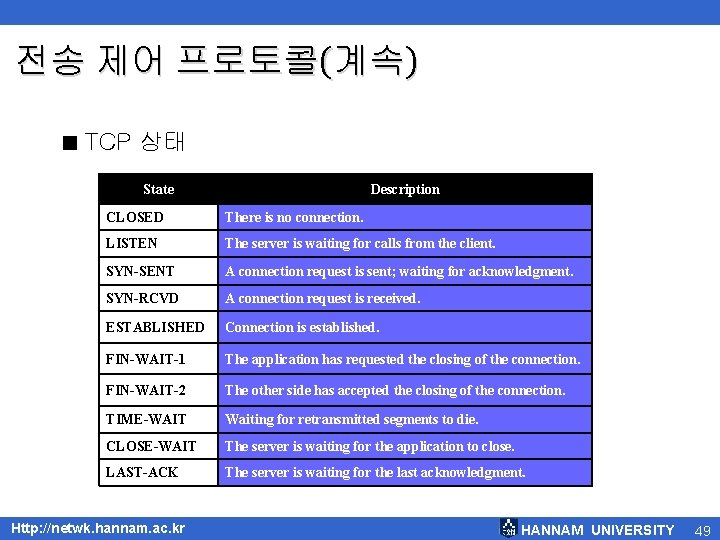 전송 제어 프로토콜(계속)

■ TCP 상태

| State | Description |
|---|---|
| CLOSED | There is no connection. |
| LISTEN | The server is waiting for calls from the client. |
| SYN-SENT | A connection request is sent; waiting for acknowledgment. |
| SYN-RCVD | A connection request is received. |
| ESTABLISHED | Connection is established. |
| FIN-WAIT-1 | The application has requested the closing of the connection. |
| FIN-WAIT-2 | The other side has accepted the closing of the connection. |
| TIME-WAIT | Waiting for retransmitted segments to die. |
| CLOSE-WAIT | The server is waiting for the application to close. |
| LAST-ACK | The server is waiting for the last acknowledgment. |

Http://netwk.hannam.ac.kr

HANNAM UNIVERSITY 49